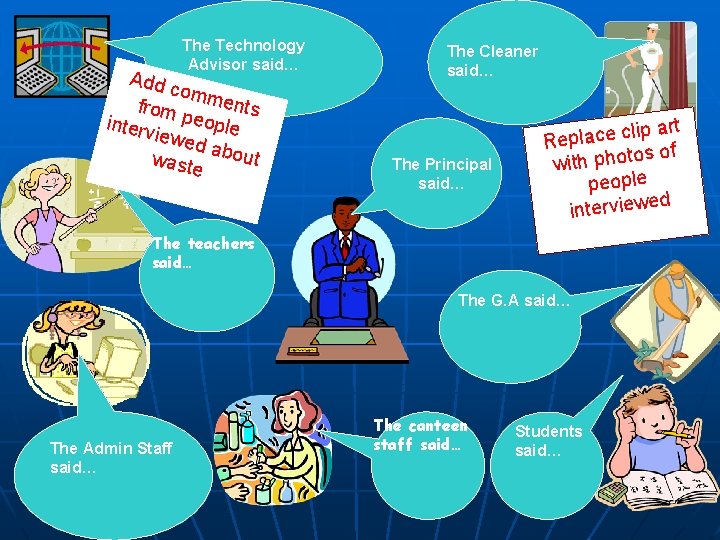 The Technology Advisor said…

Add comments from people interviewed about waste

The Cleaner said…

Replace clip art with photos of people interviewed

The Principal said…

The teachers said…

The G.A said…

The Admin Staff said…

The canteen staff said…

Students said…